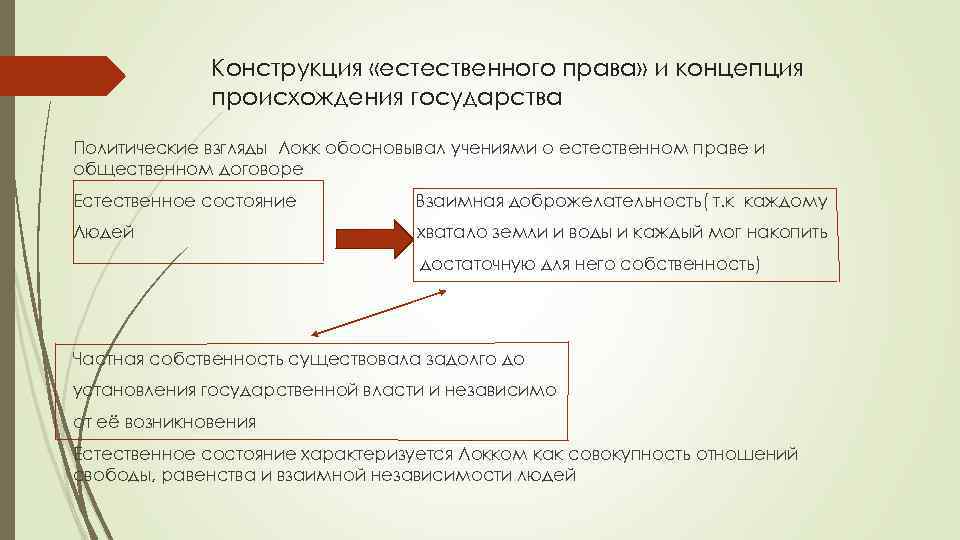 Конструкция «естественного права» и концепция происхождения государства

Политические взгляды Локк обосновывал учениями о естественном праве и общественном договоре

Естественное состояние Людей

Взаимная доброжелательность( т.к каждому хватало земли и воды и каждый мог накопить достаточную для него собственность)

Частная собственность существовала задолго до установления государственной власти и независимо от её возникновения

Естественное состояние характеризуется Локком как совокупность отношений свободы, равенства и взаимной независимости людей